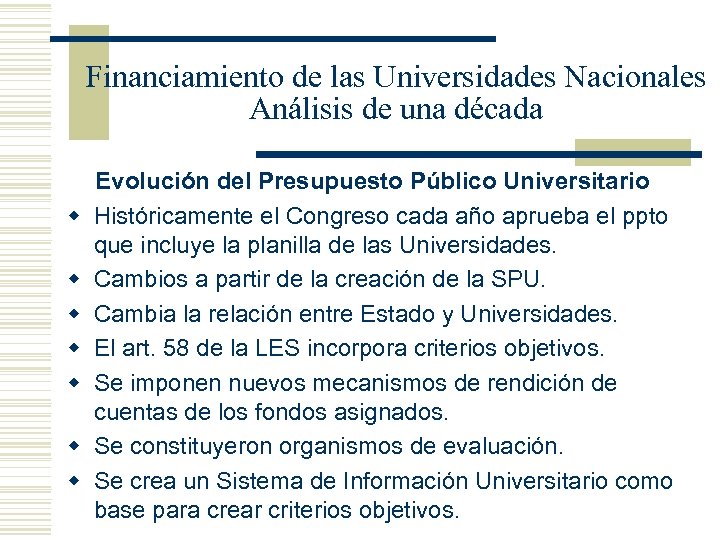 Financiamiento de las Universidades Nacionales
Análisis de una década

Evolución del Presupuesto Público Universitario

- Históricamente el Congreso cada año aprueba el ppto que incluye la planilla de las Universidades.
- Cambios a partir de la creación de la SPU.
- Cambia la relación entre Estado y Universidades.
- El art. 58 de la LES incorpora criterios objetivos.
- Se imponen nuevos mecanismos de rendición de cuentas de los fondos asignados.
- Se constituyeron organismos de evaluación.
- Se crea un Sistema de Información Universitario como base para crear criterios objetivos.